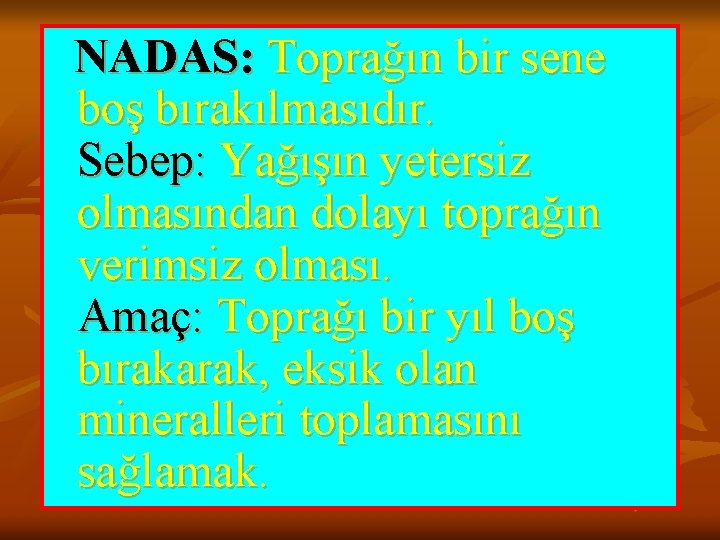 NADAS: Toprağın bir sene boş bırakılmasıdır.
Sebep: Yağışın yetersiz olmasından dolayı toprağın verimsiz olması.
Amaç: Toprağı bir yıl boş bırakarak, eksik olan mineralleri toplamasını sağlamak.